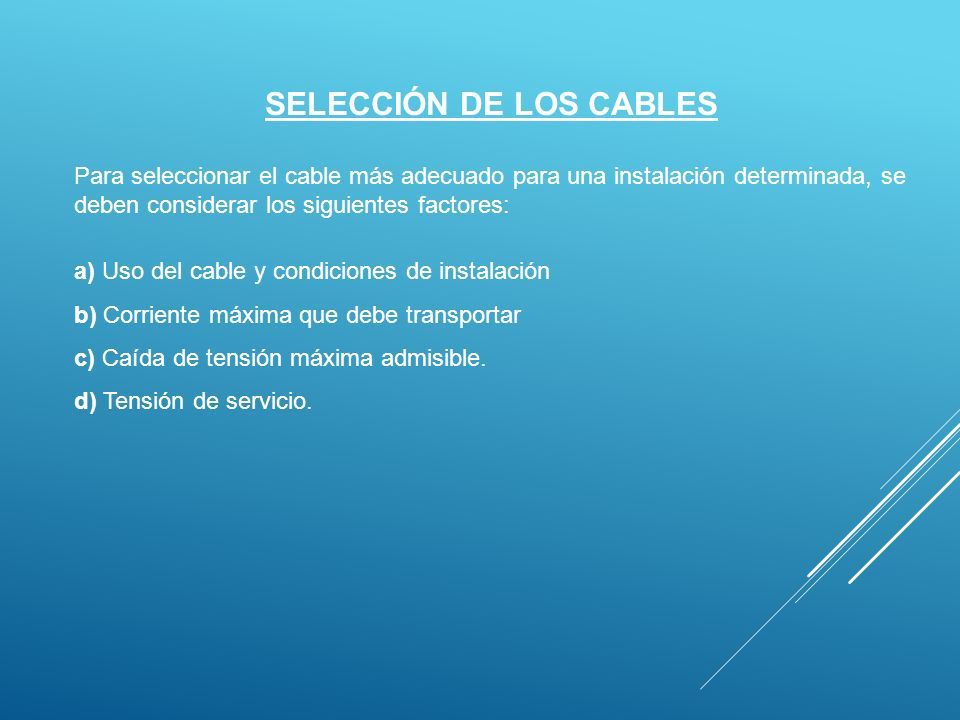 SELECCIÓN DE LOS CABLES

Para seleccionar el cable más adecuado para una instalación determinada, se deben considerar los siguientes factores:

a) Uso del cable y condiciones de instalación

b) Corriente máxima que debe transportar

c) Caída de tensión máxima admisible.

d) Tensión de servicio.